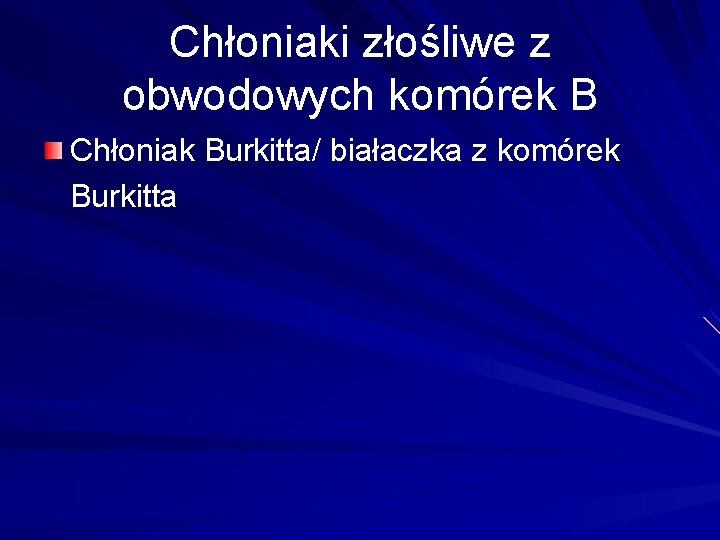 Chłoniaki złośliwe z obwodowych komórek B

Chłoniak Burkitta/ białaczka z komórek Burkitta